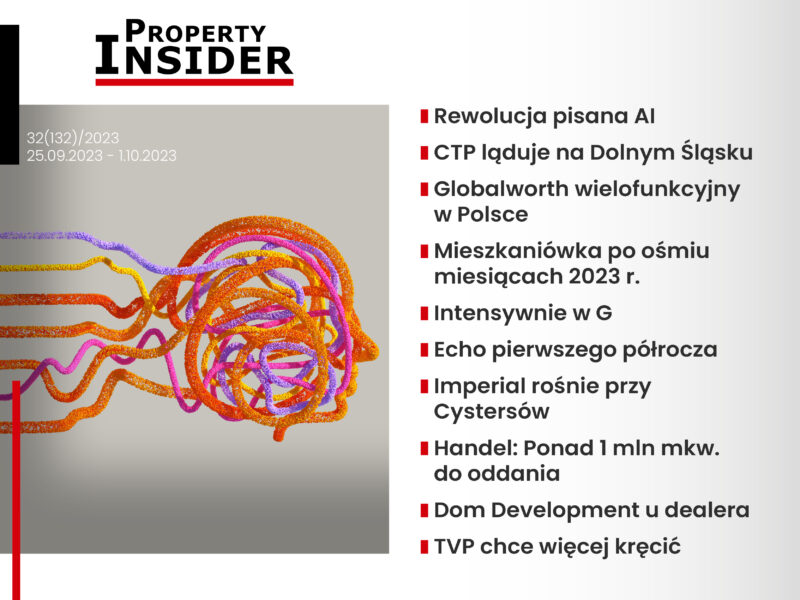 PROPERTY INSIDER

32(132)/2023
25.09.2023 - 1.10.2023

Rewolucja pisana AI

CTP ląduje na Dolnym Śląsku

Globalworth wielofunkcyjny w Polsce

Mieszkaniówka po ośmiu miesiącach 2023 r.

Intensywnie w G

Echo pierwszego półrocza

Imperial rośnie przy Cystersów

Handel: Ponad 1 mln mkw. do oddania

Dom Development u dealera

TVP chce więcej kręcić